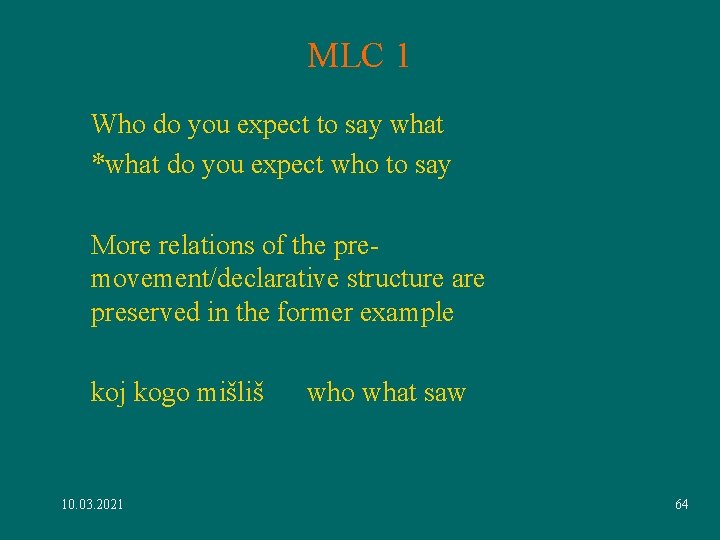 MLC 1

Who do you expect to say what
*what do you expect who to say

More relations of the pre-movement/declarative structure are preserved in the former example

koj kogo mišliš who what saw

10.03.2021

64